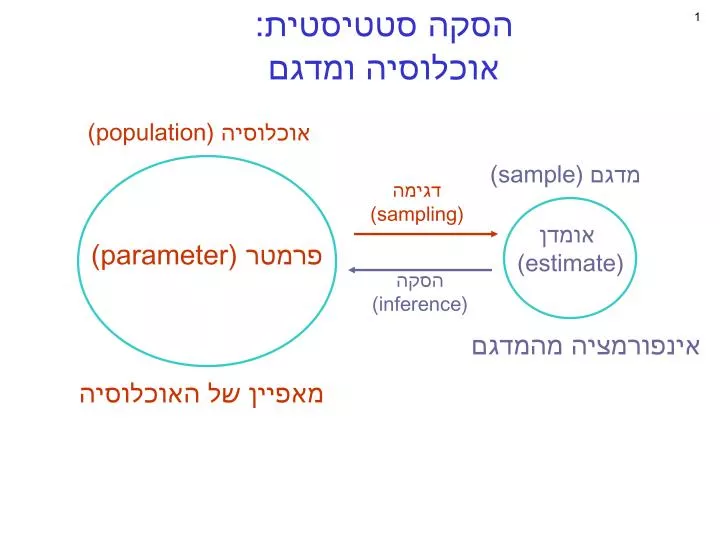 1

הסקה סטטיסטית:
אוכלוסיה ומדגם

אוכלוסיה (population)

פרמטר (parameter)

מאפיין של האוכלוסיה

דגימה
(sampling)

הסקה
(inference)

מדגם (sample)

אומדן
(estimate)

אינפורמציה מהמדגם